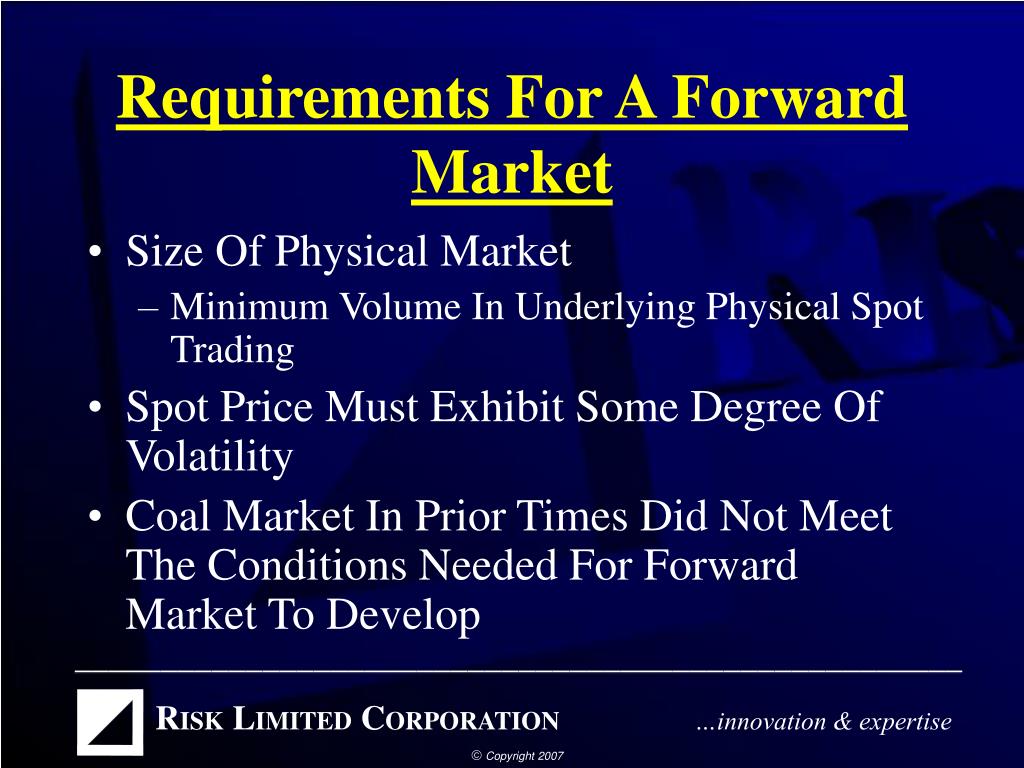 Requirements For A Forward Market

• Size Of Physical Market
– Minimum Volume In Underlying Physical Spot Trading
• Spot Price Must Exhibit Some Degree Of Volatility
• Coal Market In Prior Times Did Not Meet The Conditions Needed For Forward Market To Develop

RISK LIMITED CORPORATION …innovation & expertise

© Copyright 2007